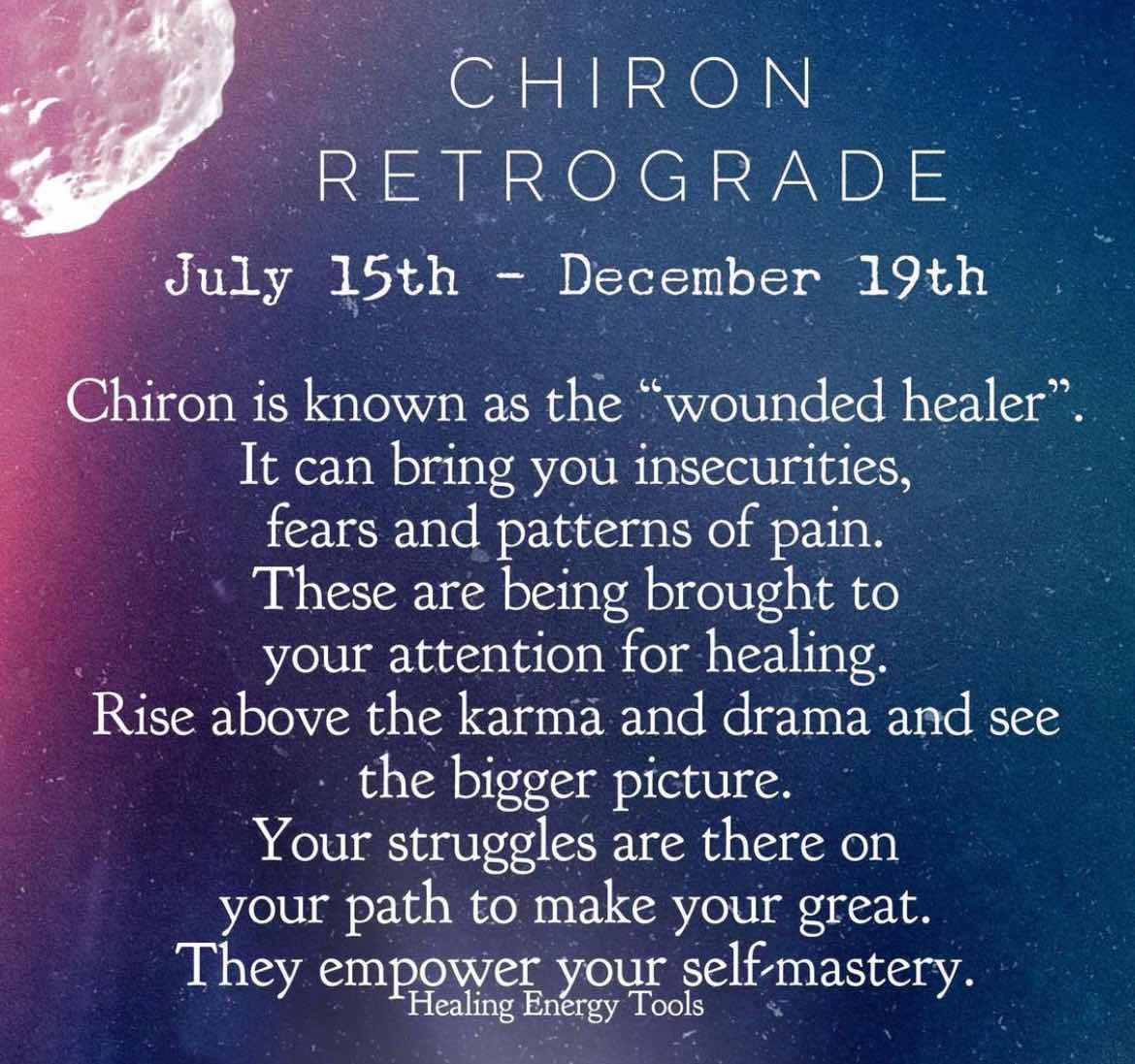 CHIRON RETROGRADE

July 15th - December 19th

Chiron is known as the "wounded healer". It can bring you insecurities, fears and patterns of pain. These are being brought to your attention for healing. Rise above the karma and drama and see the bigger picture. Your struggles are there on your path to make your great. They empower your self-mastery.

Healing Energy Tools